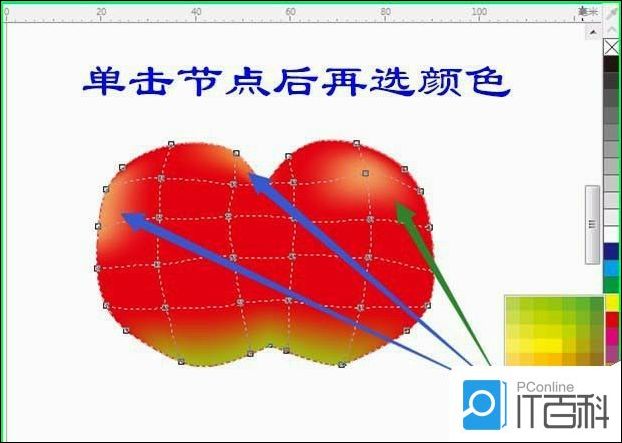 0 20 40 60 80 100 毫米

单击节点后再选颜色

PConline
IT百科